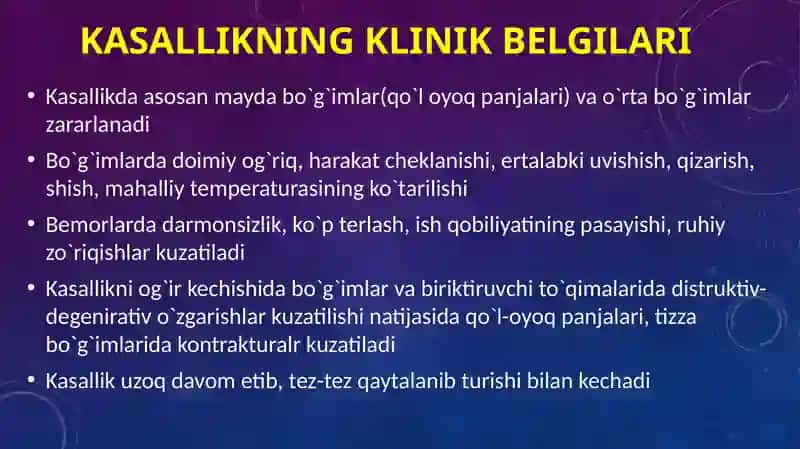 KASALLIKNING KLINIK BELGILARI

• Kasallikda asosan mayda bo`g`imlar(qo`l oyoq panjalari) va o`rta bo`g`imlar zararlanadi

• Bo`g`imlarda doimiy og`riq, harakat cheklanishi, ertalabki uvishish, qizarish, shish, mahalliy temperaturasining ko`tarilishi

• Bemorlarda darmonsizlik, ko`p terlash, ish qobiliyatining pasayishi, ruhiy zo`riqishlar kuzatiladi

• Kasallikni og`ir kechishida bo`g`imlar va biriktiruvchi to`qimalarida distruktiv-degenirativ o`zgarishlar kuzatilishi natijasida qo`l-oyoq panjalari, tizza bo`g`imlarida kontrakturalr kuzatiladi

• Kasallik uzoq davom etib, tez-tez qaytalanib turishi bilan kechadi